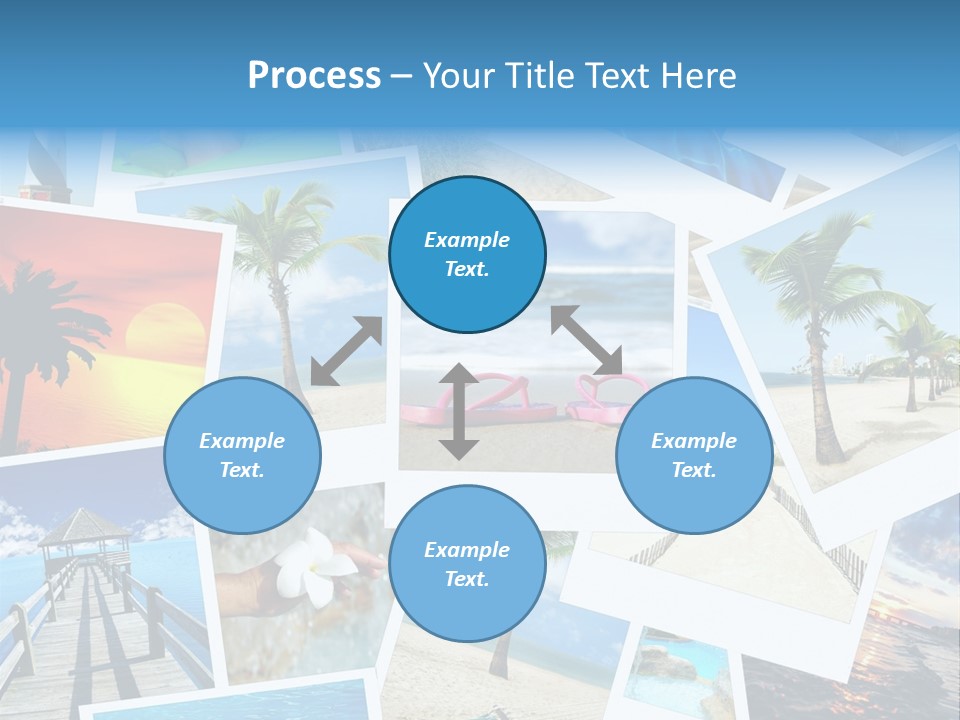 Process – Your Title Text Here

Example Text.

Example Text.

Example Text.

Example Text.